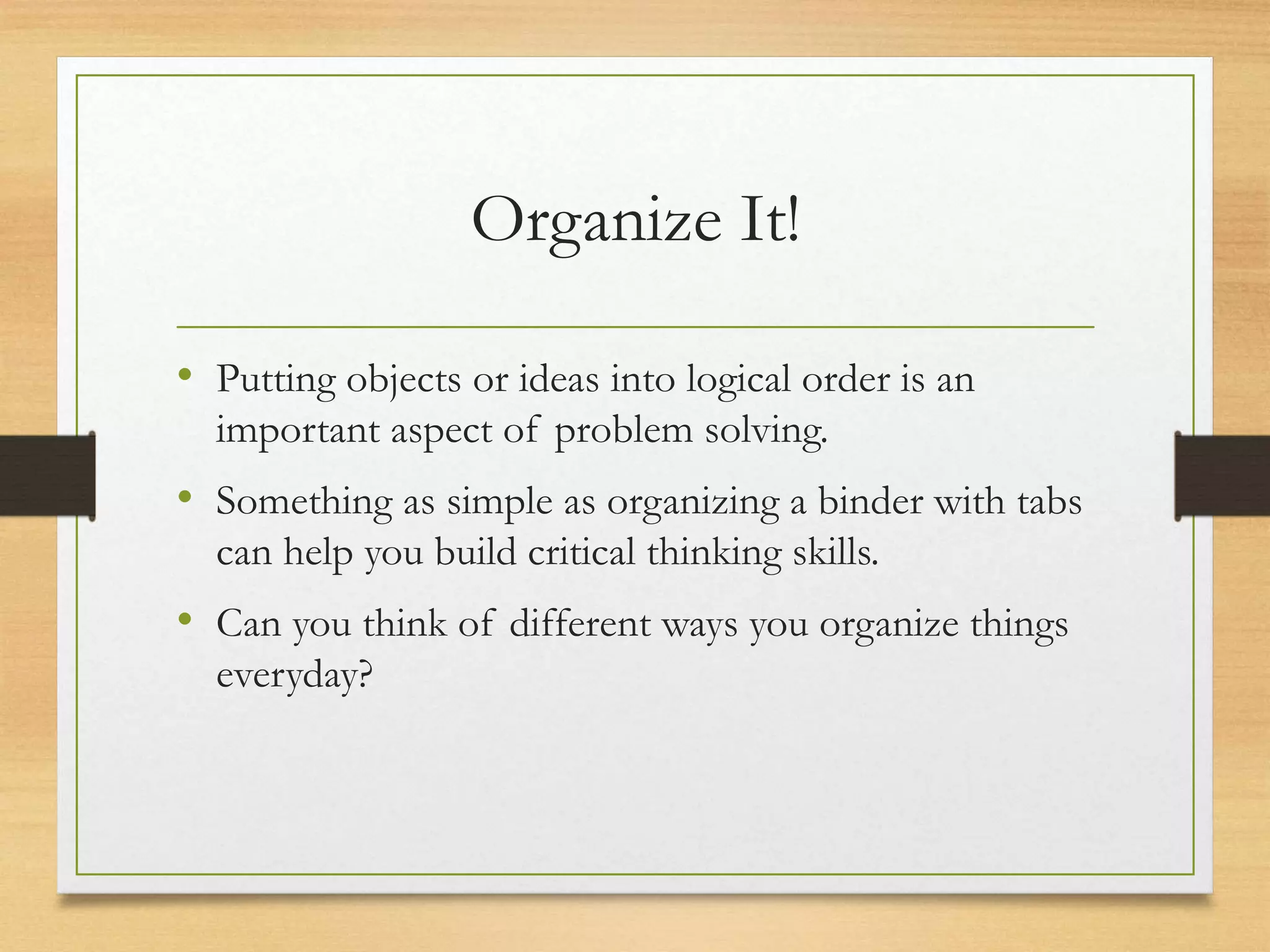 Organize It!

• Putting objects or ideas into logical order is an important aspect of problem solving.

• Something as simple as organizing a binder with tabs can help you build critical thinking skills.

• Can you think of different ways you organize things everyday?